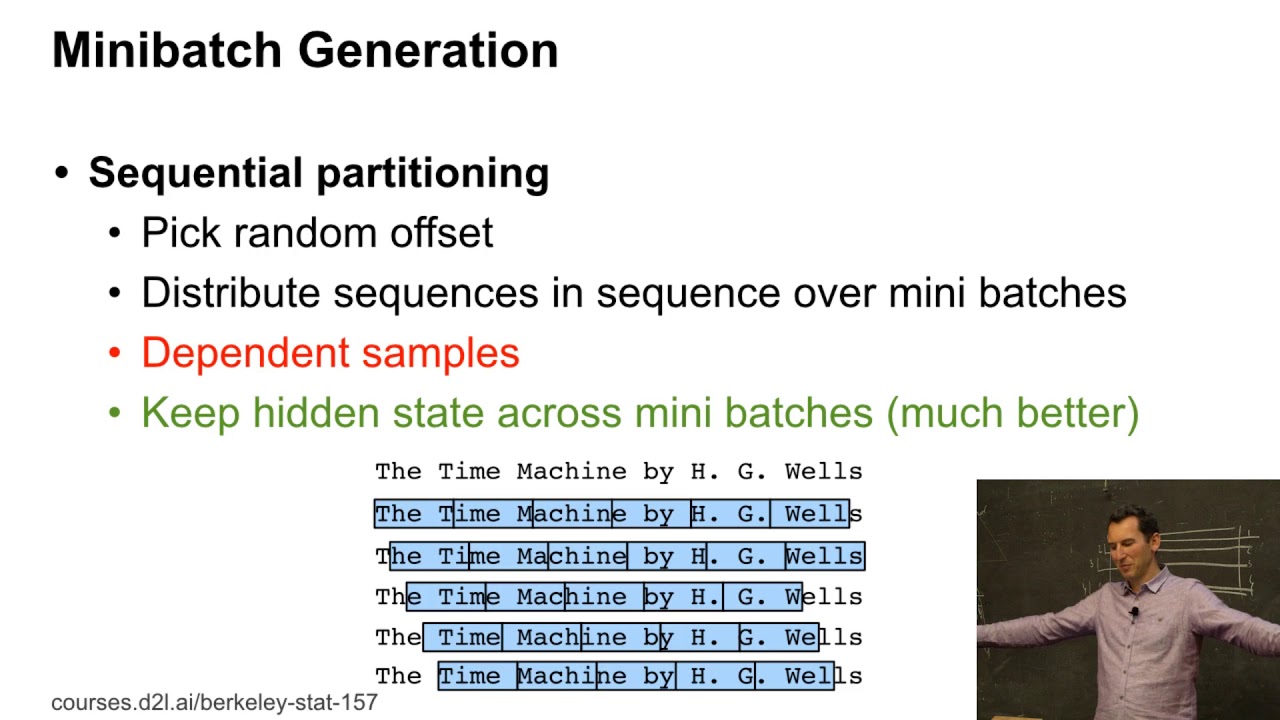 Minibatch Generation

• Sequential partitioning
  • Pick random offset
  • Distribute sequences in sequence over mini batches
  • Dependent samples
  • Keep hidden state across mini batches (much better)

The Time Machine by H. G. Wells
The Time Machine by H. G. Wells
The Time Machine by H. G. Wells
The Time Machine by H. G. Wells
The Time Machine by H. G. Wells
The Time Machine by H. G. Wells

courses.d2l.ai/berkeley-stat-157